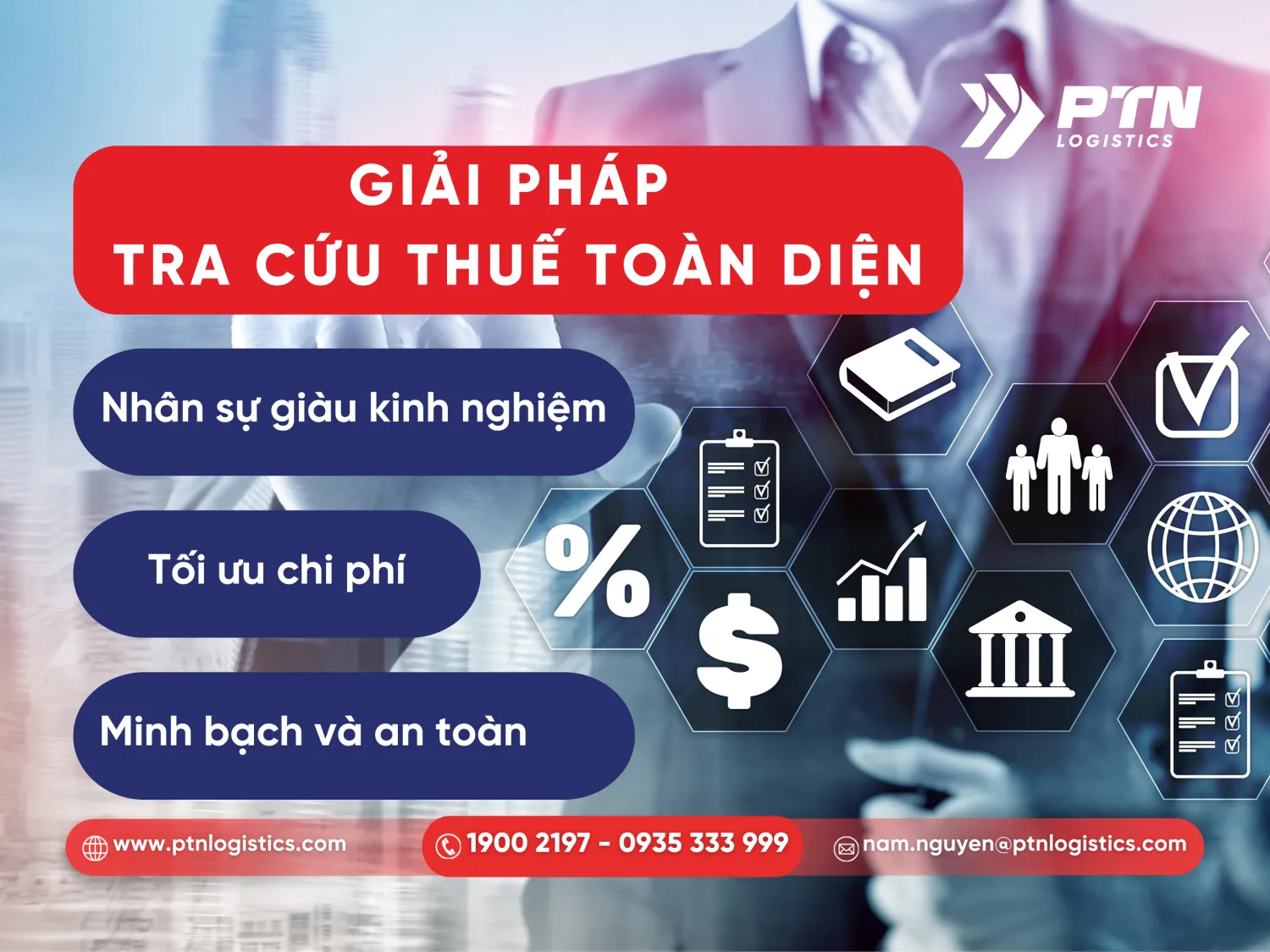 PTN
LOGISTICS

GIẢI PHÁP
TRA CỨU THUẾ TOÀN DIỆN

Nhân sự giàu kinh nghiệm

Tối ưu chi phí

Minh bạch và an toàn

%

$

www.ptnlogistics.com

1900 2197 - 0935 333 999

nam.nguyen@ptnlogistics.com